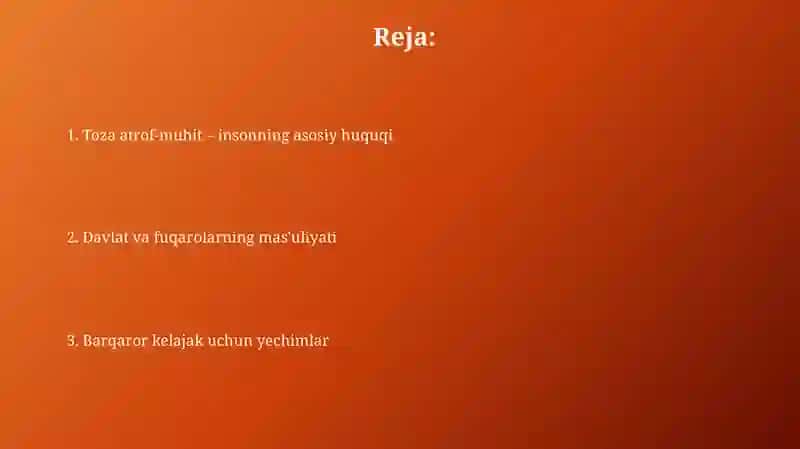 Reja:

1. Toza atrof-muhit – insonning asosiy huquqi

2. Davlat va fuqarolarning mas'uliyati

3. Barqaror kelajak uchun yechimlar